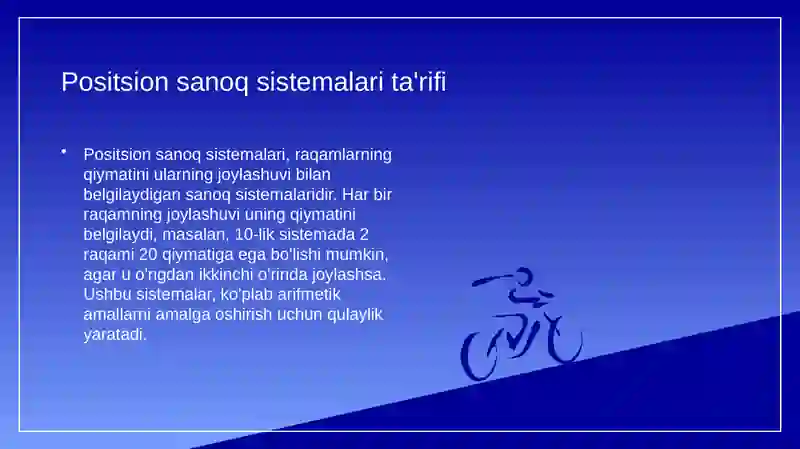 Positsion sanoq sistemalari ta'rifi

• Positsion sanoq sistemalari, raqamlarning qiymatini ularning joylashuvi bilan belgilaydigan sanoq sistemalaridir. Har bir raqamning joylashuvi uning qiymatini belgilaydi, masalan, 10-lik sistemada 2 raqami 20 qiymatiga ega bo'lishi mumkin, agar u o'ngdan ikkinchi o'rinda joylashsa. Ushbu sistemalar, ko'plab arifmetik amallarni amalga oshirish uchun qulaylik yaratadi.